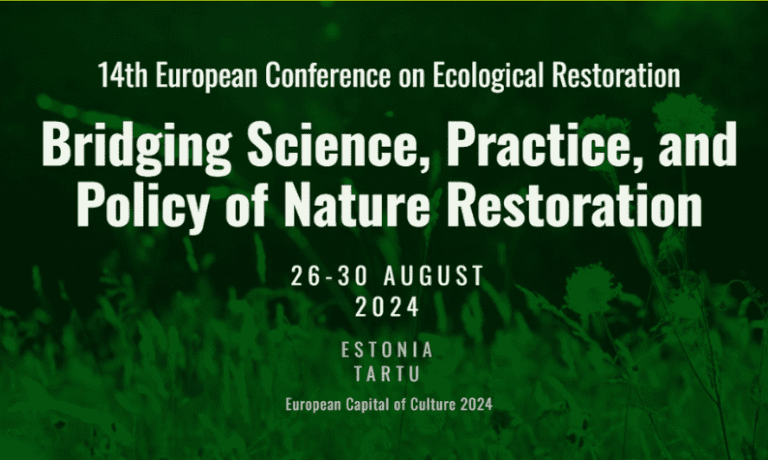 14th European Conference on Ecological Restoration

Bridging Science, Practice, and Policy of Nature Restoration

26-30 AUGUST
2024

ESTONIA
TARTU

European Capital of Culture 2024